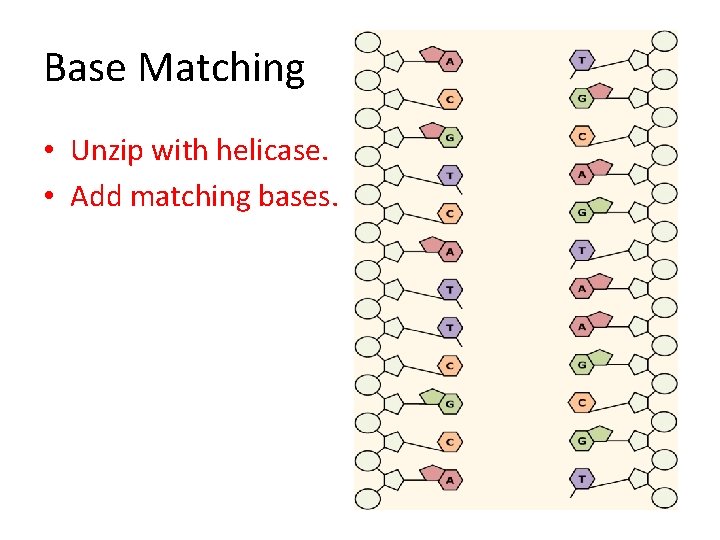 Base Matching

• Unzip with helicase.
• Add matching bases.

A
C
G
T
C
A
T
T
C
G
C
A

T
G
C
A
G
T
A
A
G
C
G
T